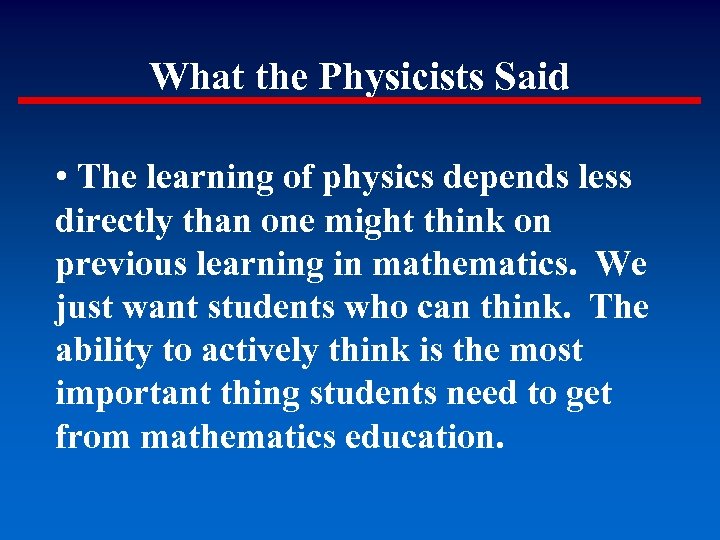 What the Physicists Said

• The learning of physics depends less directly than one might think on previous learning in mathematics. We just want students who can think. The ability to actively think is the most important thing students need to get from mathematics education.